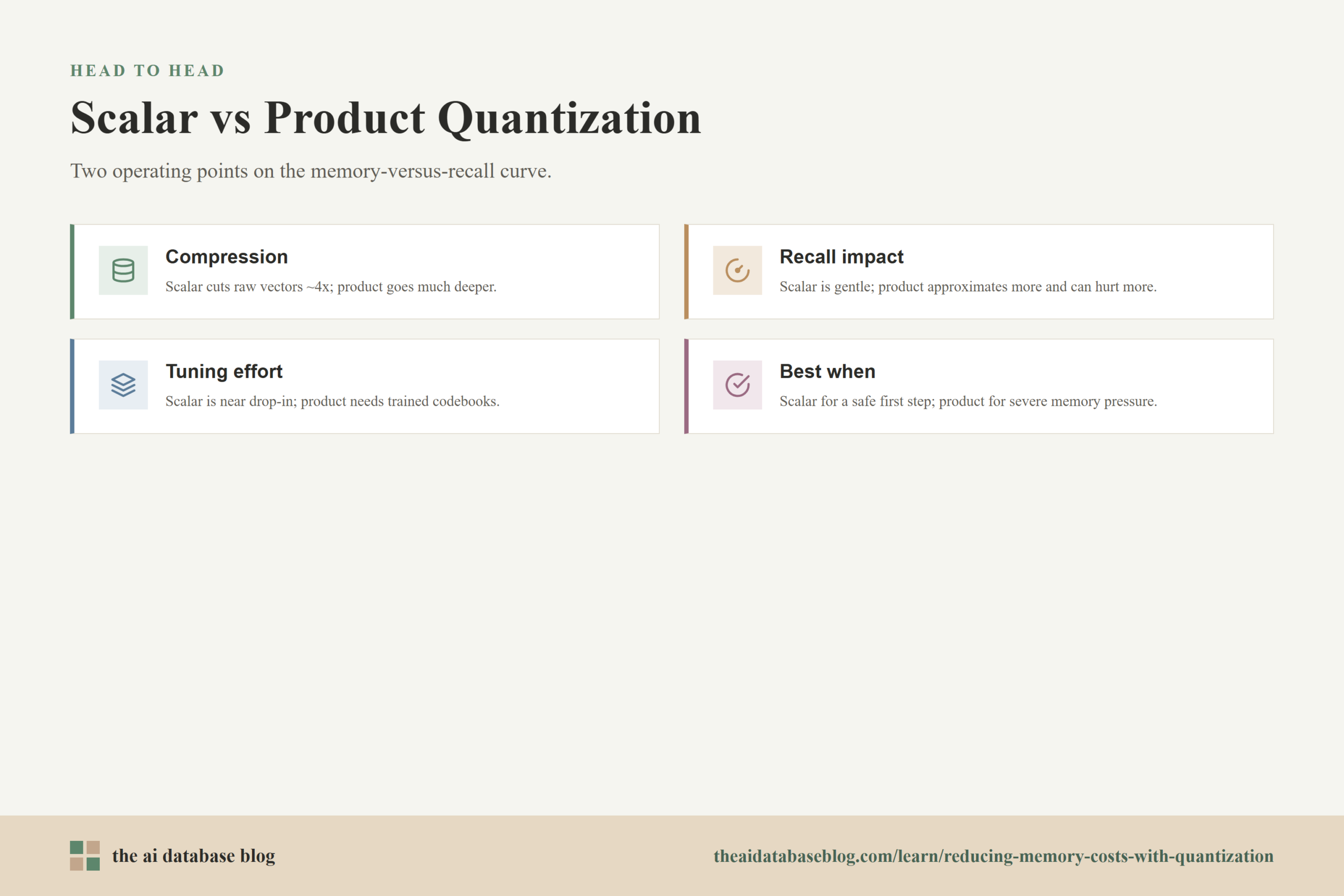 HEAD TO HEAD

Scalar vs Product Quantization

Two operating points on the memory-versus-recall curve.

Compression
Scalar cuts raw vectors ~4x; product goes much deeper.

Recall impact
Scalar is gentle; product approximates more and can hurt more.

Tuning effort
Scalar is near drop-in; product needs trained codebooks.

Best when
Scalar for a safe first step; product for severe memory pressure.

the ai database blog

theaidatabaseblog.com/learn/reducing-memory-costs-with-quantization